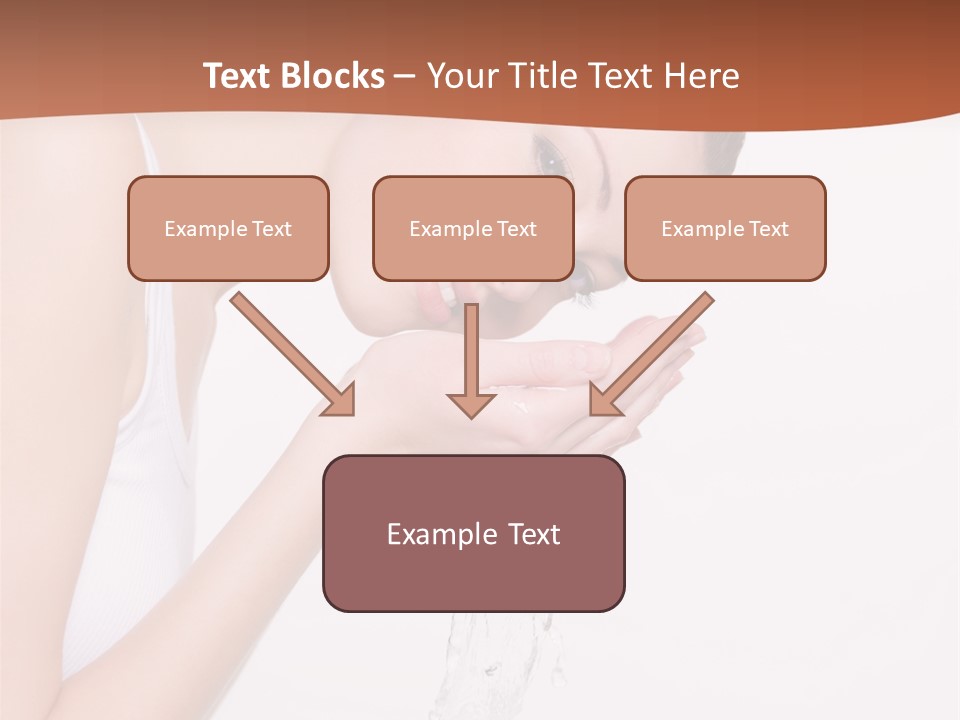 Text Blocks – Your Title Text Here

Example Text

Example Text

Example Text

Example Text